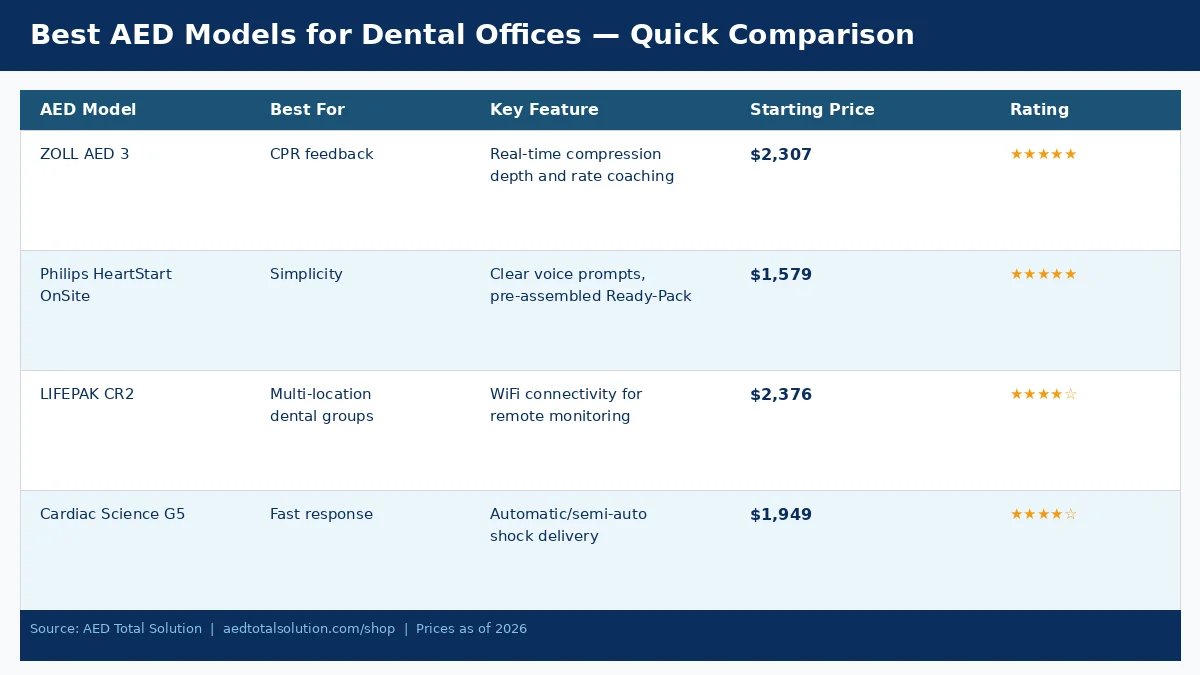 Best AED Models for Dental Offices — Quick Comparison

| AED Model | Best For | Key Feature | Starting Price | Rating |
|---|---|---|---|---|
| ZOLL AED 3 | CPR feedback | Real-time compression depth and rate coaching | $2,307 | ★★★★★ |
| Philips HeartStart OnSite | Simplicity | Clear voice prompts, pre-assembled Ready-Pack | $1,579 | ★★★★★ |
| LIFEPAK CR2 | Multi-location dental groups | WiFi connectivity for remote monitoring | $2,376 | ★★★★☆ |
| Cardiac Science G5 | Fast response | Automatic/semi-auto shock delivery | $1,949 | ★★★★☆ |

Source: AED Total Solution | aedtotalsolution.com/shop | Prices as of 2026